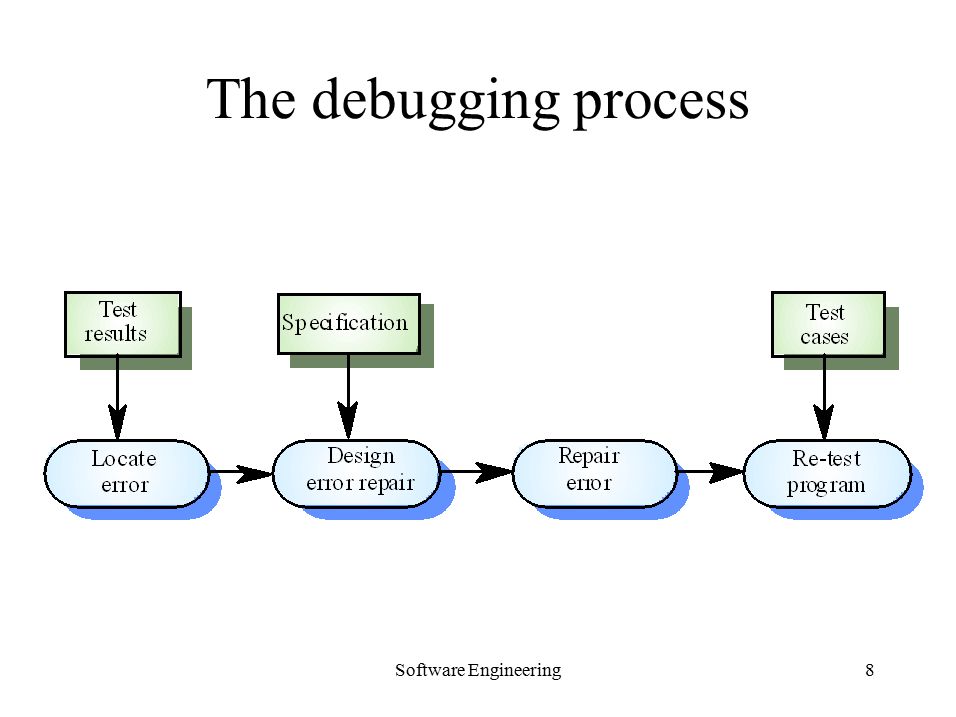 The debugging process

Test results

Specification

Test cases

Locate error

Design error repair

Repair error

Re-test program

Software Engineering

8